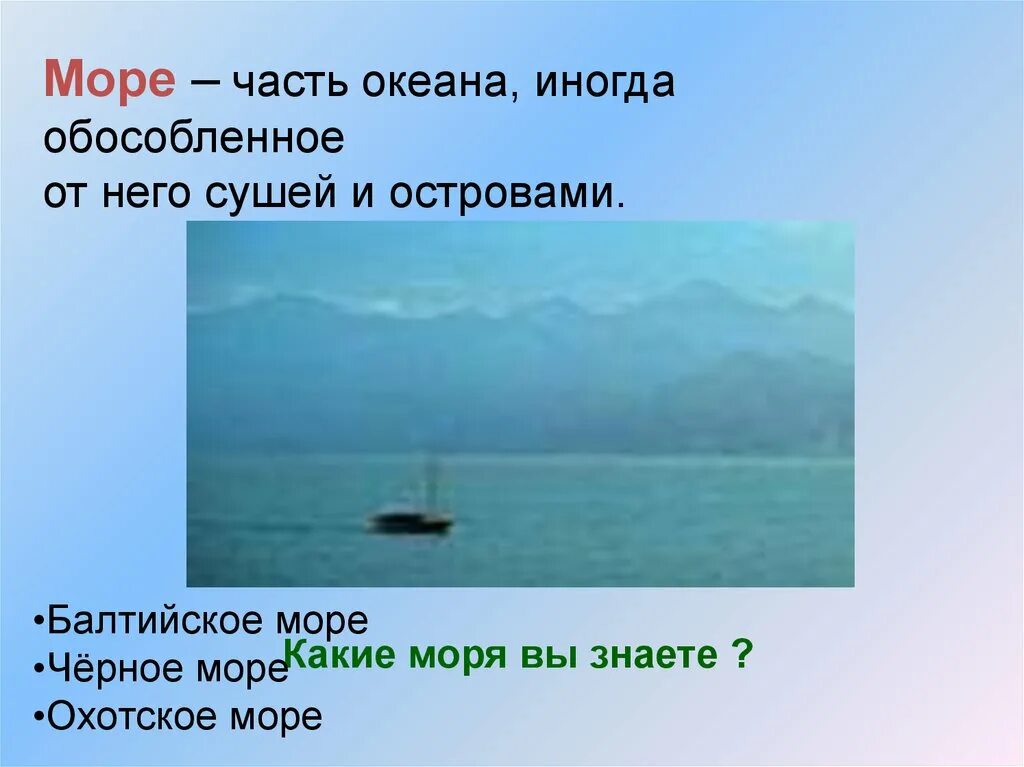 Море – часть океана, иногда обособленное
от него сушей и островами.

•Балтийское море
•Чёрное море
•Охотское море

Какие моря вы знаете ?